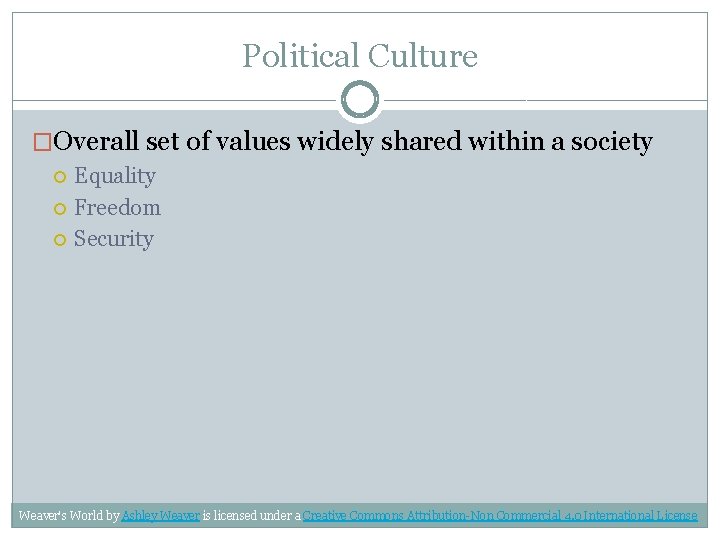 Political Culture

Overall set of values widely shared within a society
Equality
Freedom
Security

Weaver's World by Ashley Weaver is licensed under a Creative Commons Attribution-Non Commercial 4.0 International License